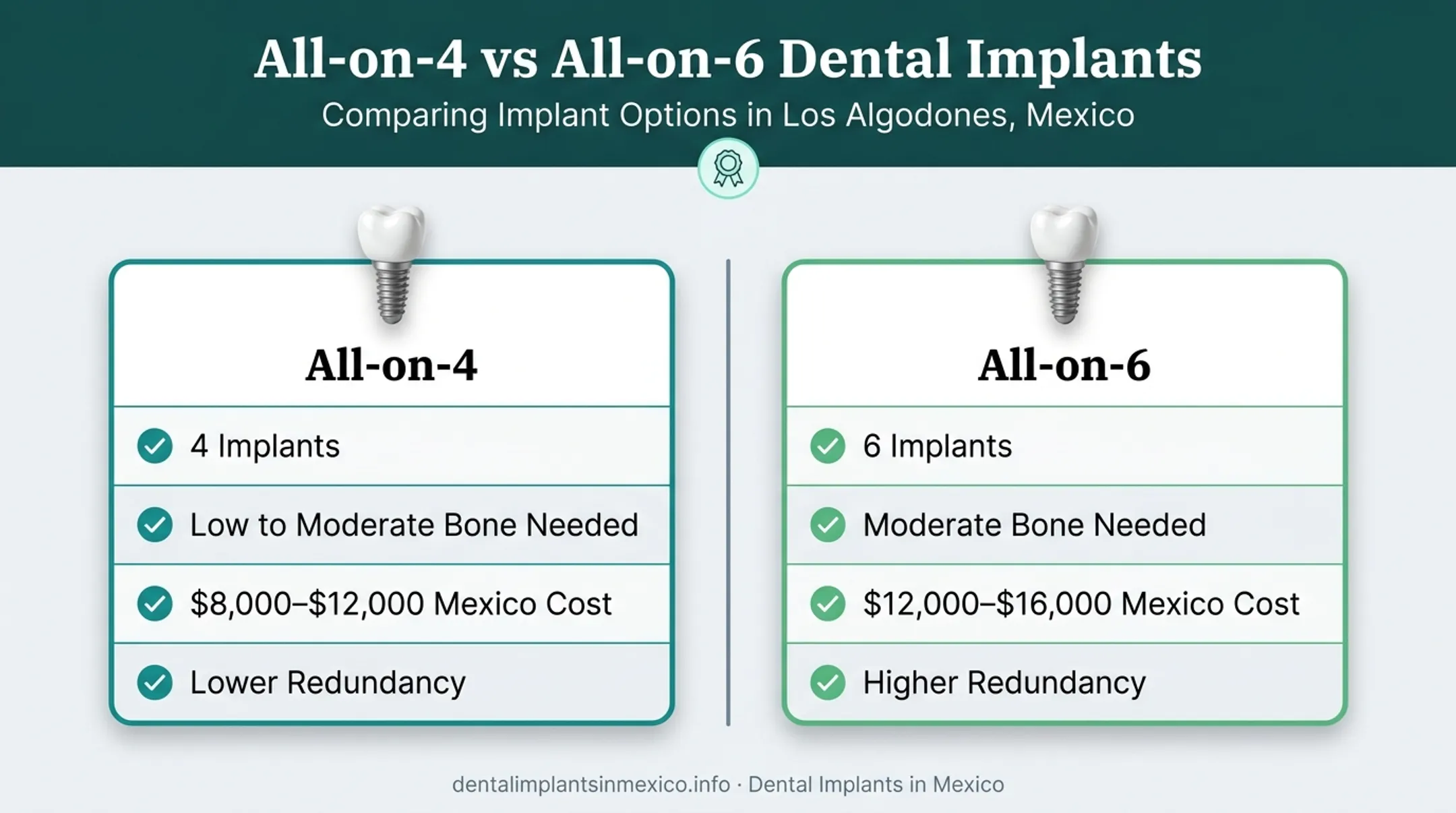 All-on-4 vs All-on-6 Dental Implants

Comparing Implant Options in Los Algodones, Mexico

All-on-4

4 Implants

Low to Moderate Bone Needed

\$8,000–\$12,000 Mexico Cost

Lower Redundancy

All-on-6

6 Implants

Moderate Bone Needed

\$12,000–\$16,000 Mexico Cost

Higher Redundancy

dentalimplantsinmexico.info · Dental Implants in Mexico